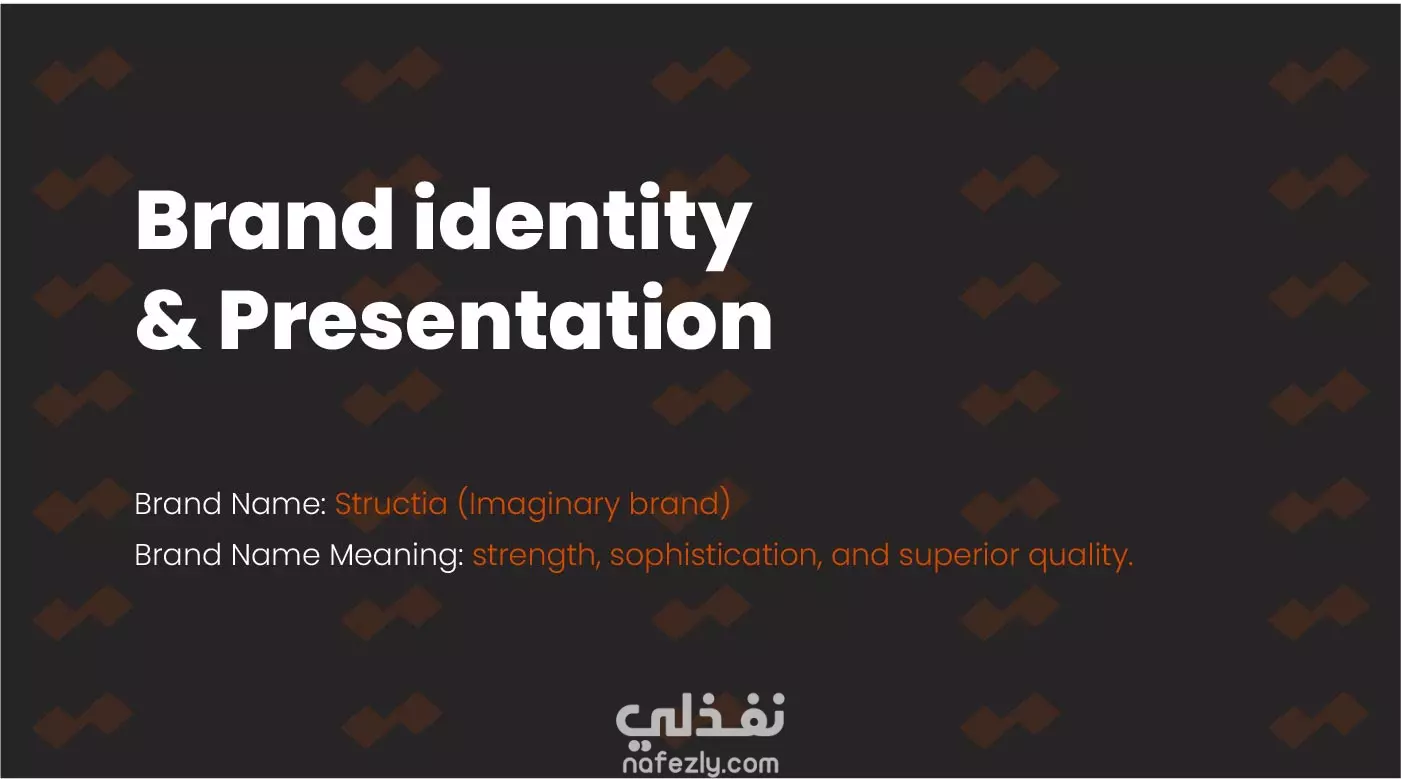 Brand identity
& Presentation

Brand Name: Structia (Imaginary brand)
Brand Name Meaning: strength, sophistication, and superior quality.

نفذلي
nafezly.com